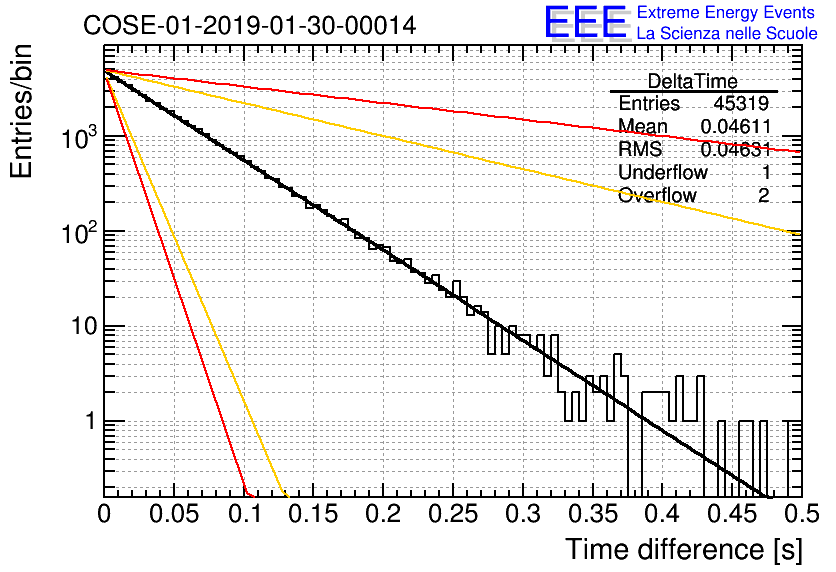 COSE-01-2019-01-30-00014

EEE Extreme Energy Events
La Scienza nelle Scuole

| DeltaTime | |
|---|---|
| Entries | 45319 |
| Mean | 0.04611 |
| RMS | 0.04631 |
| Underflow | 1 |
| Overflow | 2 |

Entries/bin

$10^3$
$10^2$
10
1

0 0.05 0.1 0.15 0.2 0.25 0.3 0.35 0.4 0.45 0.5

Time difference [s]